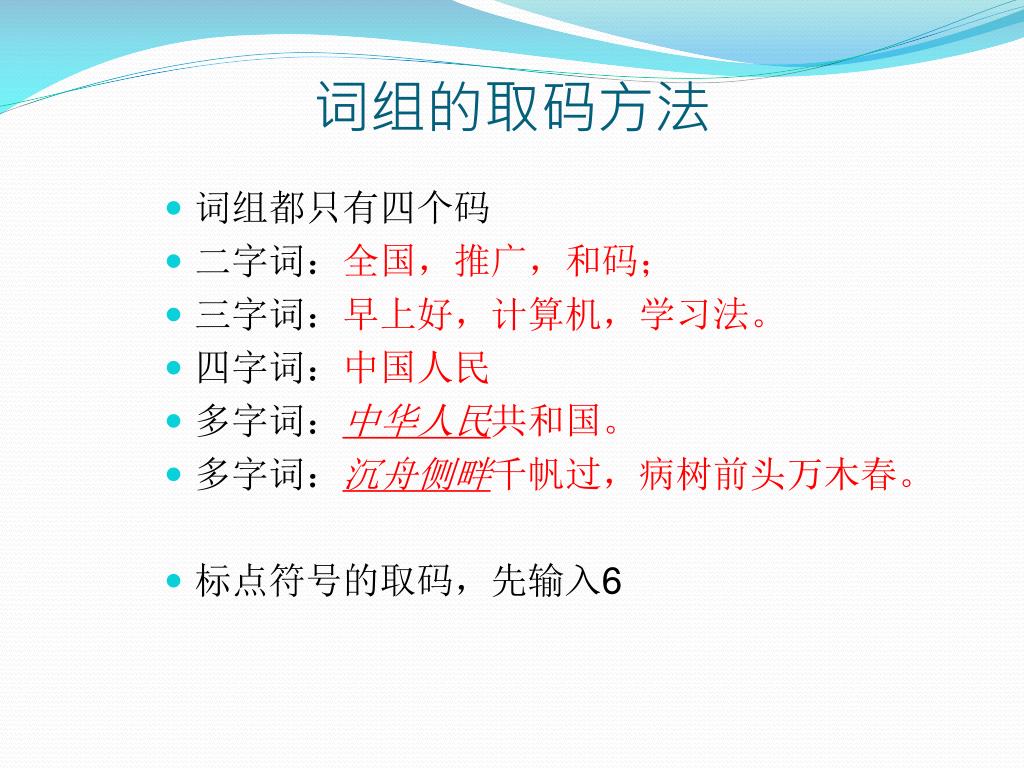 词组的取码方法

- 词组都只有四个码
- 二字词：全国，推广，和码；
- 三字词：早上好，计算机，学习法。
- 四字词：中国人民
- 多字词：中华人民共和国。
- 多字词：沉舟侧畔千帆过，病树前头万木春。

- 标点符号的取码，先输入6